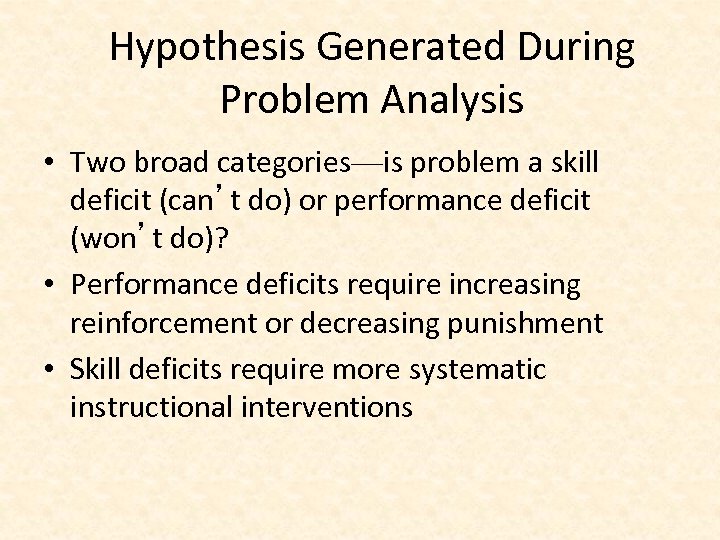 Hypothesis Generated During Problem Analysis

• Two broad categories—is problem a skill deficit (can’t do) or performance deficit (won’t do)?

• Performance deficits require increasing reinforcement or decreasing punishment

• Skill deficits require more systematic instructional interventions